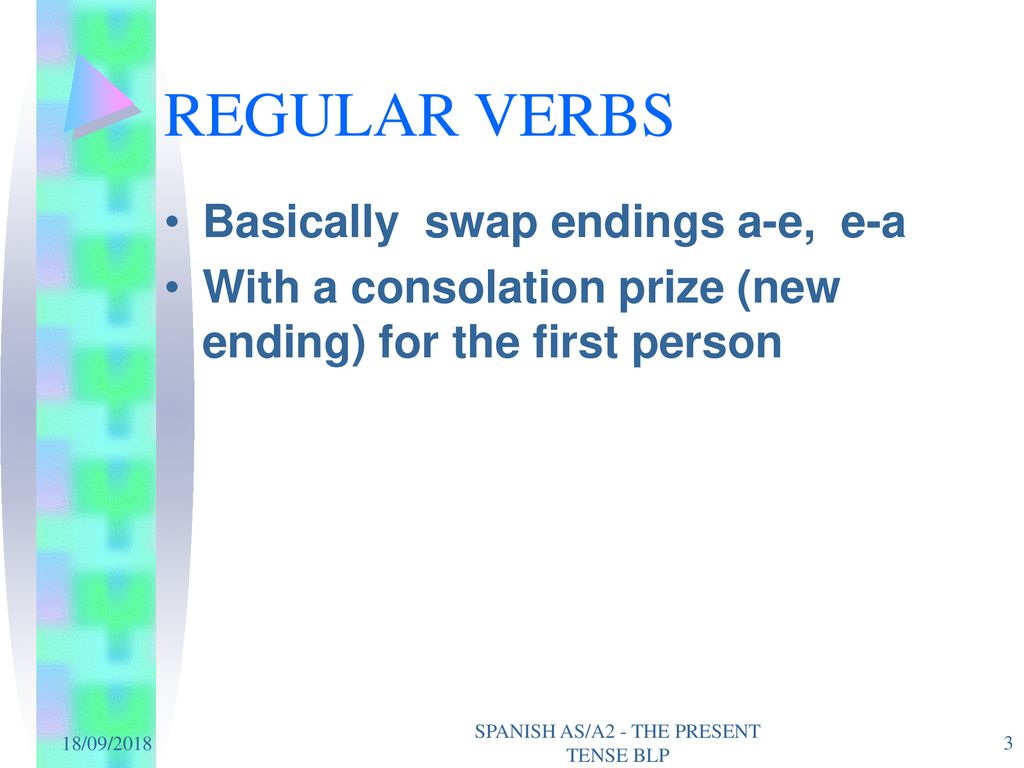 REGULAR VERBS

• Basically swap endings a-e, e-a

• With a consolation prize (new ending) for the first person

18/09/2018

SPANISH AS/A2 - THE PRESENT TENSE BLP

3